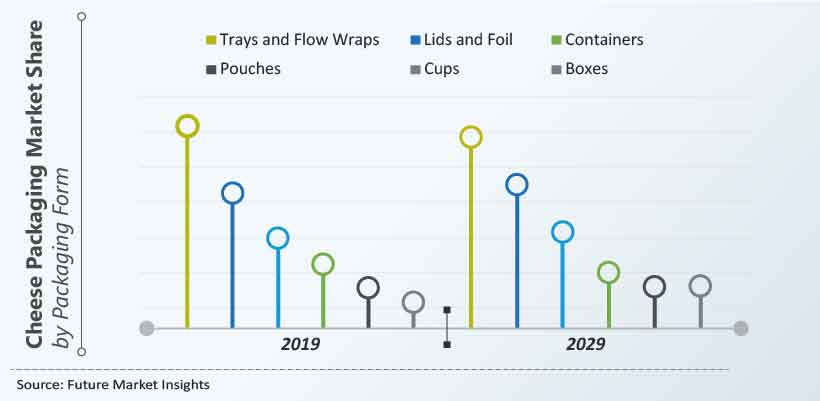 Cheese Packaging Market Share
by Packaging Form

Trays and Flow Wraps
Lids and Foil
Containers
Pouches
Cups
Boxes

2019
2029

Source: Future Market Insights